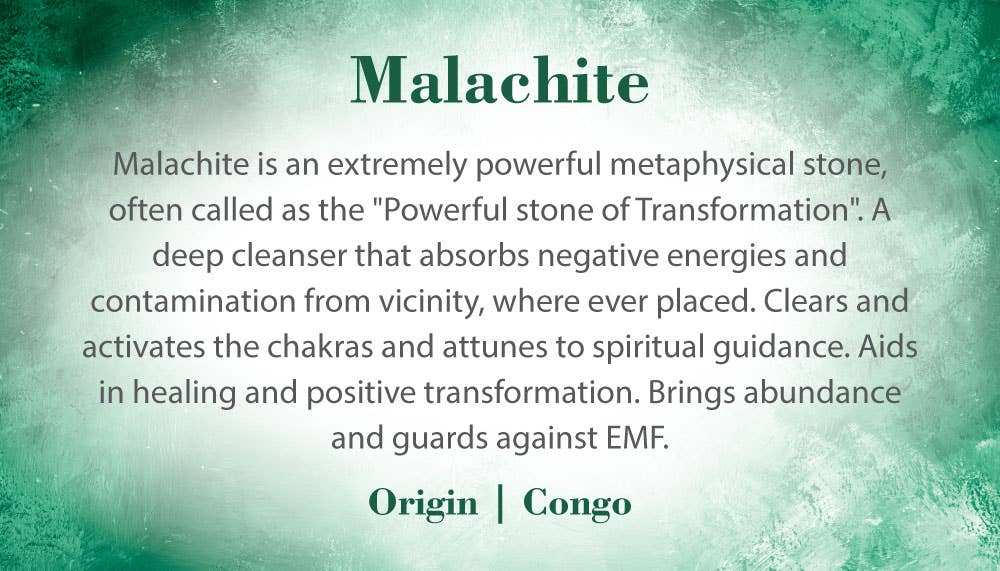 Malachite

Malachite is an extremely powerful metaphysical stone, often called as the "Powerful stone of Transformation". A deep cleanser that absorbs negative energies and contamination from vicinity, where ever placed. Clears and activates the chakras and attunes to spiritual guidance. Aids in healing and positive transformation. Brings abundance and guards against EMF.

Origin | Congo